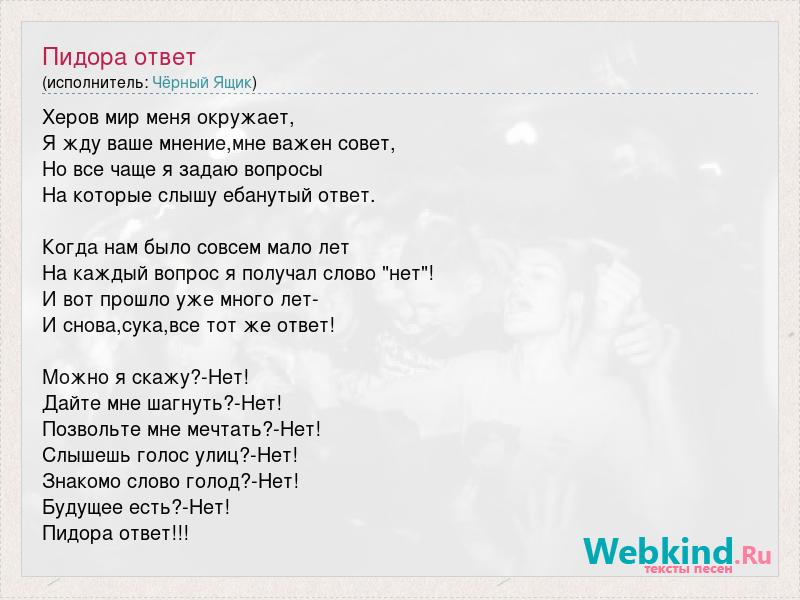 Пидора ответ
(исполнитель: Чёрный Ящик)

Херов мир меня окружает,
Я жду ваше мнение,мне важен совет,
Но все чаще я задаю вопросы
На которые слышу ебанутый ответ.

Когда нам было совсем мало лет
На каждый вопрос я получал слово "нет"!
И вот прошло уже много лет-
И снова,сука,все тот же ответ!

Можно я скажу?-Нет!
Дайте мне шагнуть?-Нет!
Позвольте мне мечтать?-Нет!
Слышешь голос улиц?-Нет!
Знакомо слово голод?-Нет!
Будущее есть?-Нет!
Пидора ответ!!!

Webkind.Ru
тексты песен